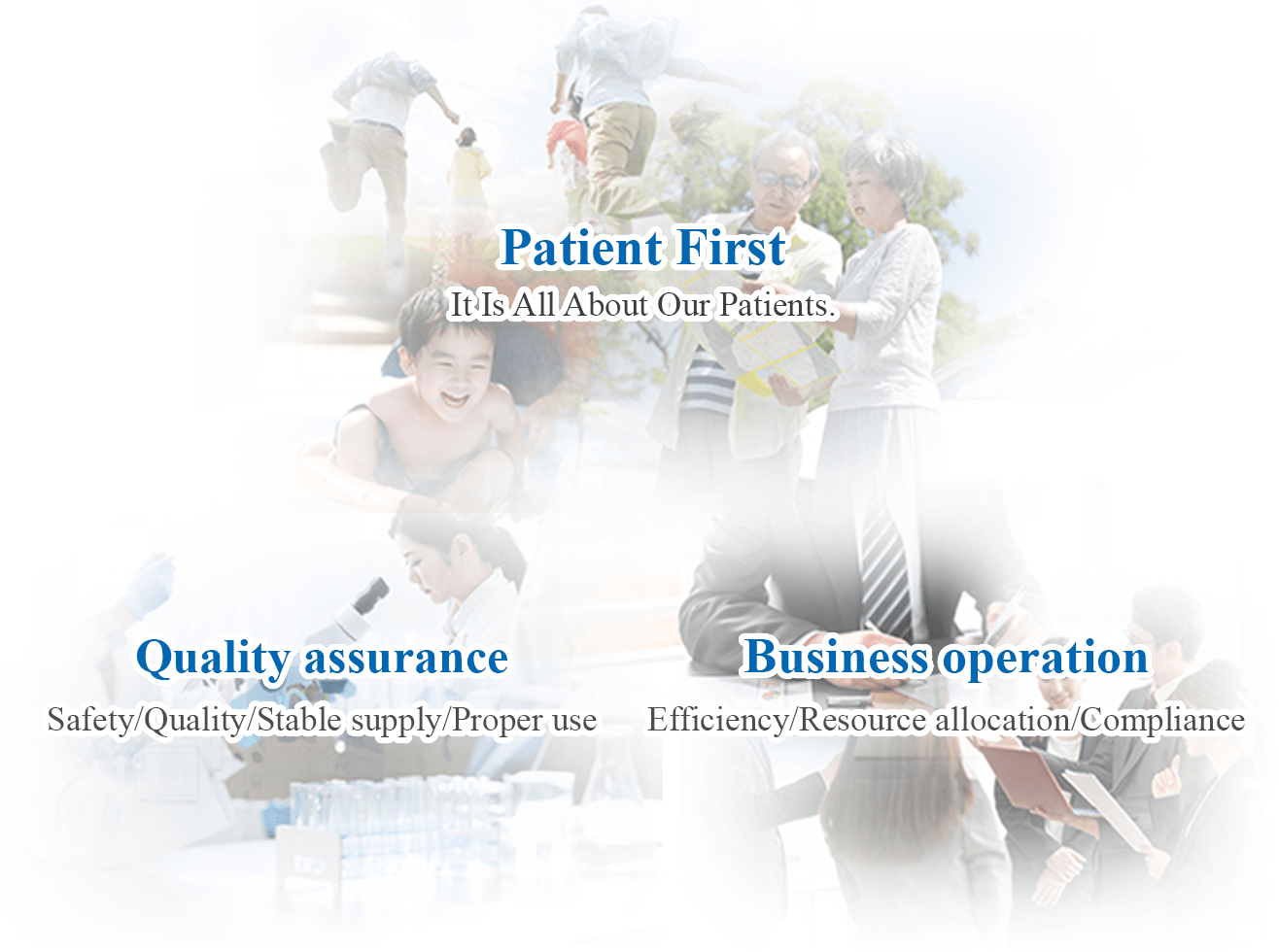 Patient First
It Is All About Our Patients.

Quality assurance
Safety/Quality/Stable supply/Proper use

Business operation
Efficiency/Resource allocation/Compliance